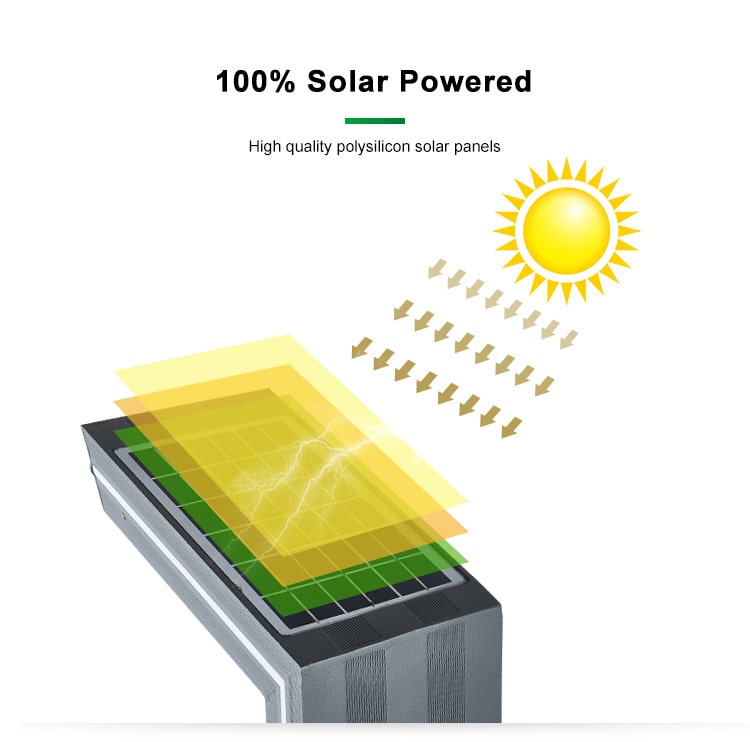 100% Solar Powered

High quality polysilicon solar panels